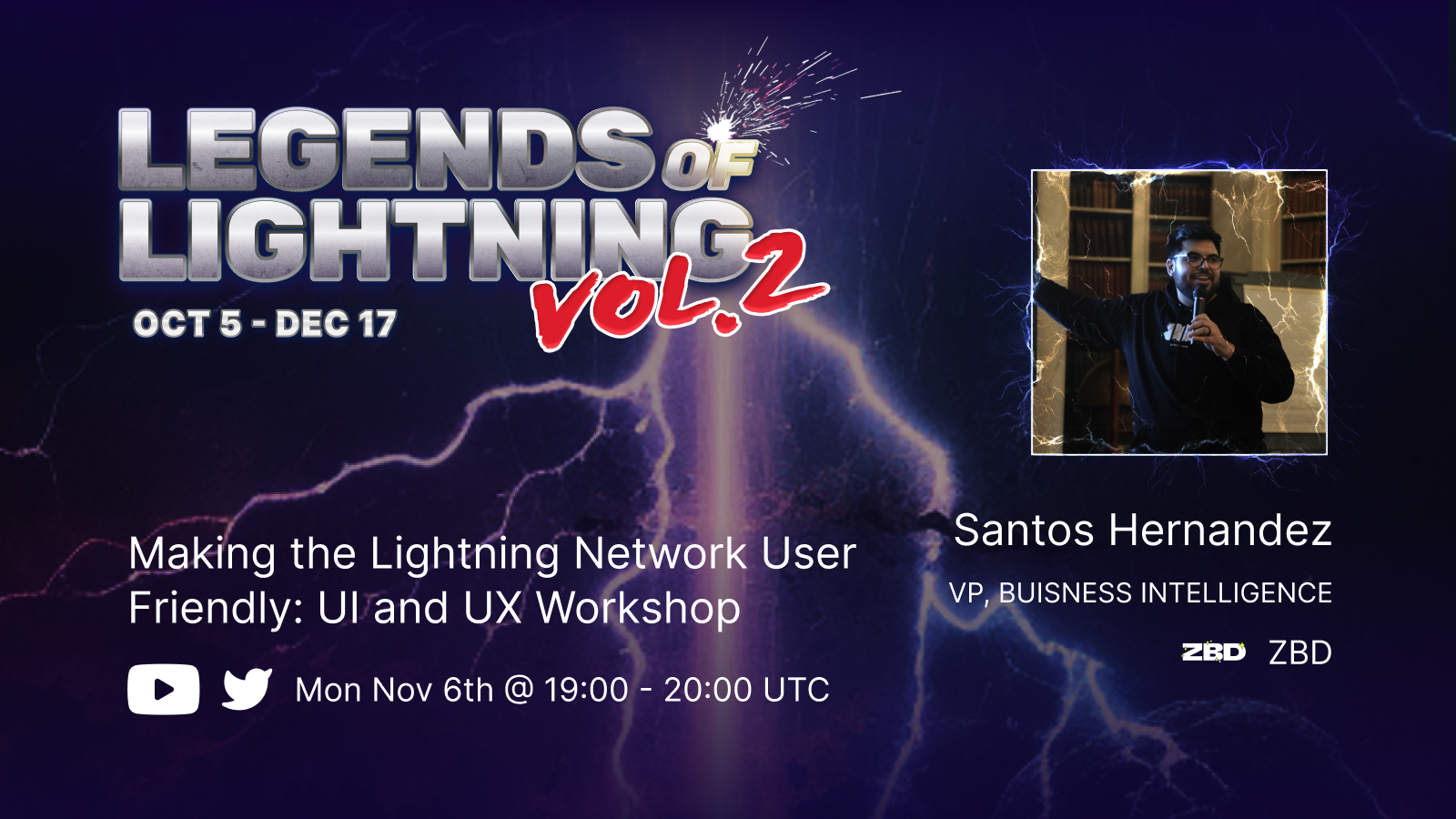 LEGENDS OF LIGHTNING VOL.2

OCT 5 - DEC 17

Making the Lightning Network User Friendly: UI and UX Workshop

Mon Nov 6th @ 19:00 - 20:00 UTC

Santos Hernandez

VP, BUISNESS INTELLIGENCE

ZBD ZBD